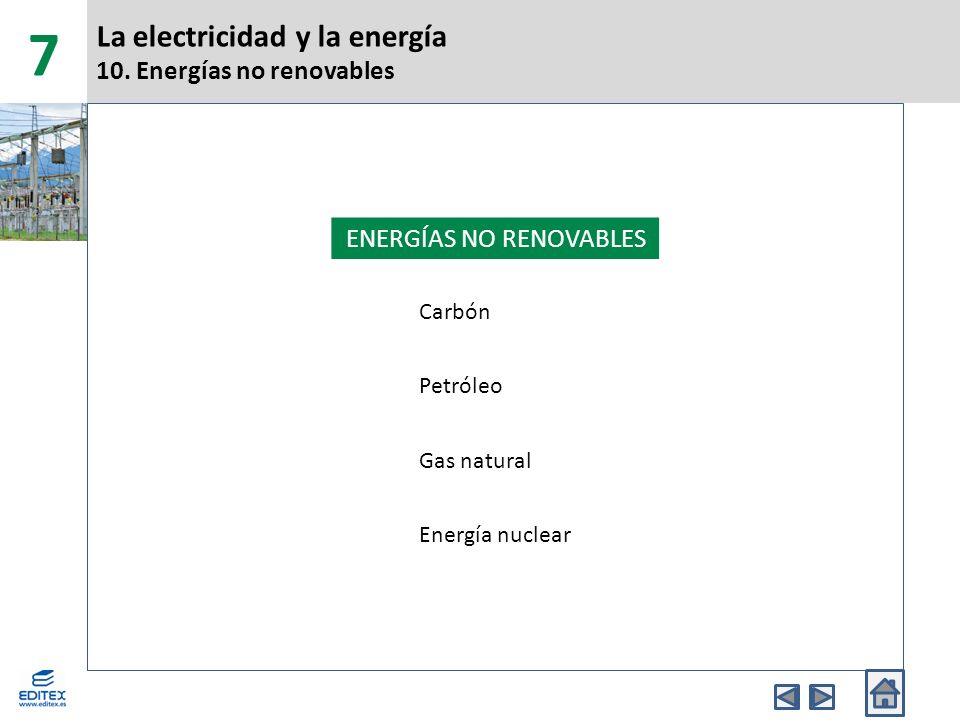 7

La electricidad y la energía
10. Energías no renovables

ENERGÍAS NO RENOVABLES

Carbón

Petróleo

Gas natural

Energía nuclear

EDITEX
www.editex.es